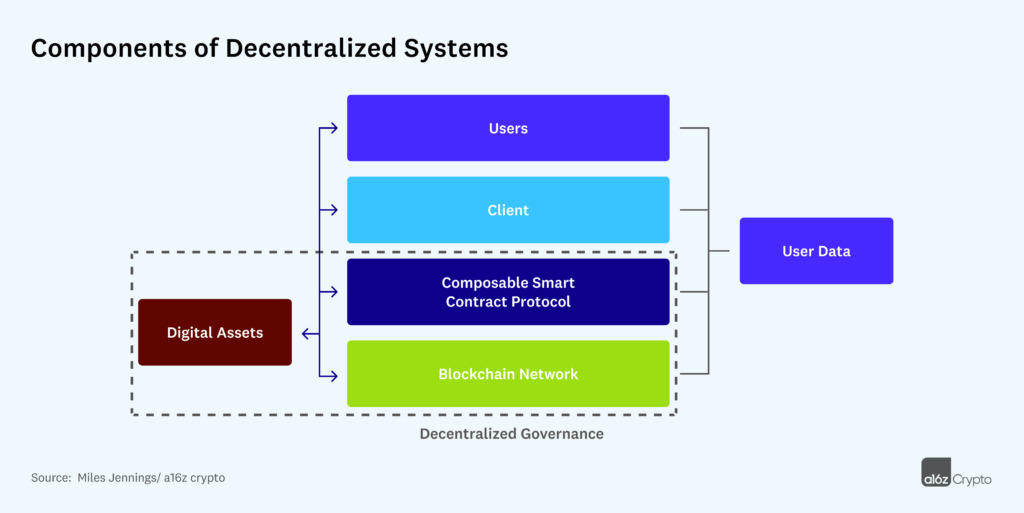 Components of Decentralized Systems

Users

Client

Composable Smart Contract Protocol

Blockchain Network

Digital Assets

User Data

Decentralized Governance

Source: Miles Jennings/ a16z crypto

a16z Crypto